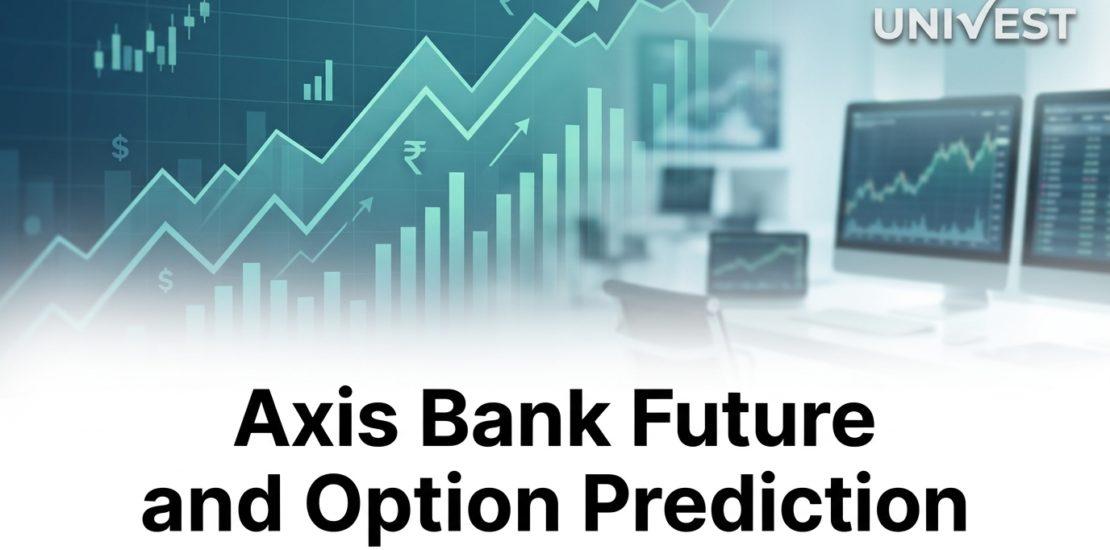 UNIVEST

$

₹

$

Axis Bank Future and Option Prediction